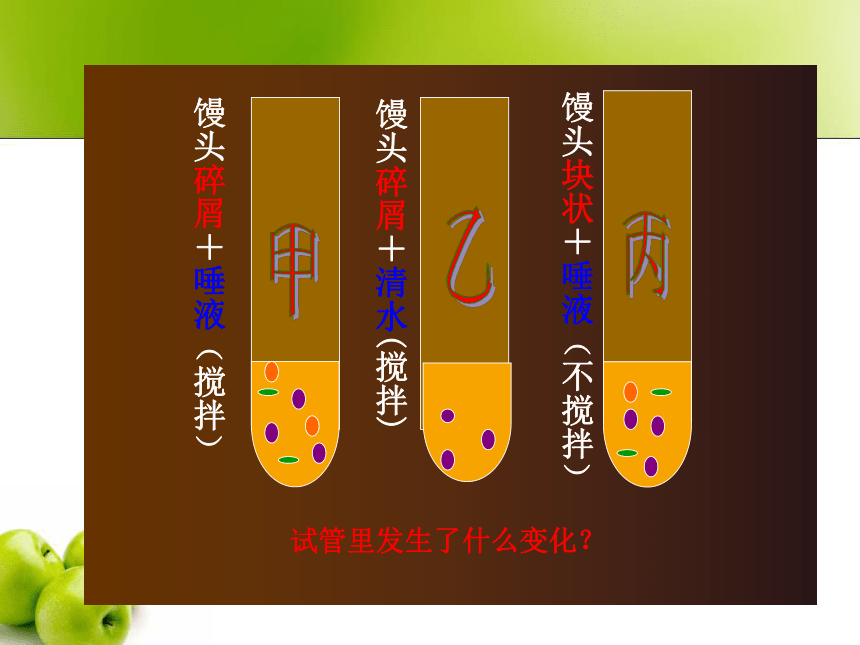 馒头碎屑＋唾液（搅拌）

甲

馒头碎屑＋清水（搅拌）

乙

馒头块状＋唾液（不搅拌）

丙

试管里发生了什么变化？